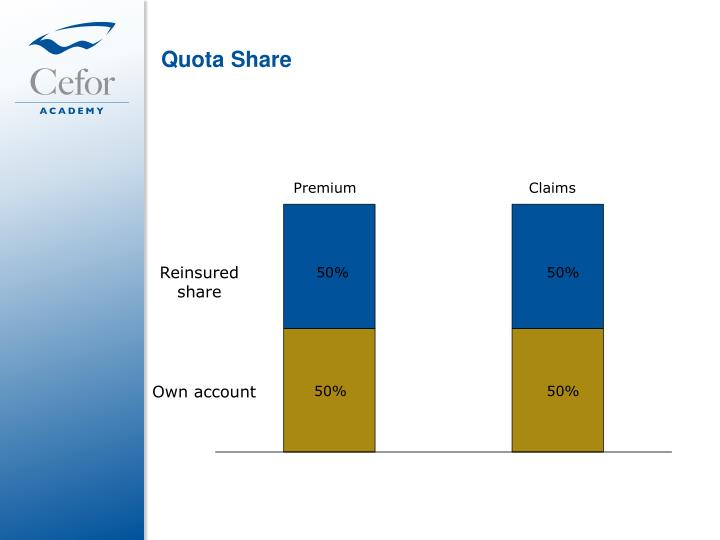 Cefor
ACADEMY

Quota Share

Premium

Claims

Reinsured share

50%

50%

Own account

50%

50%